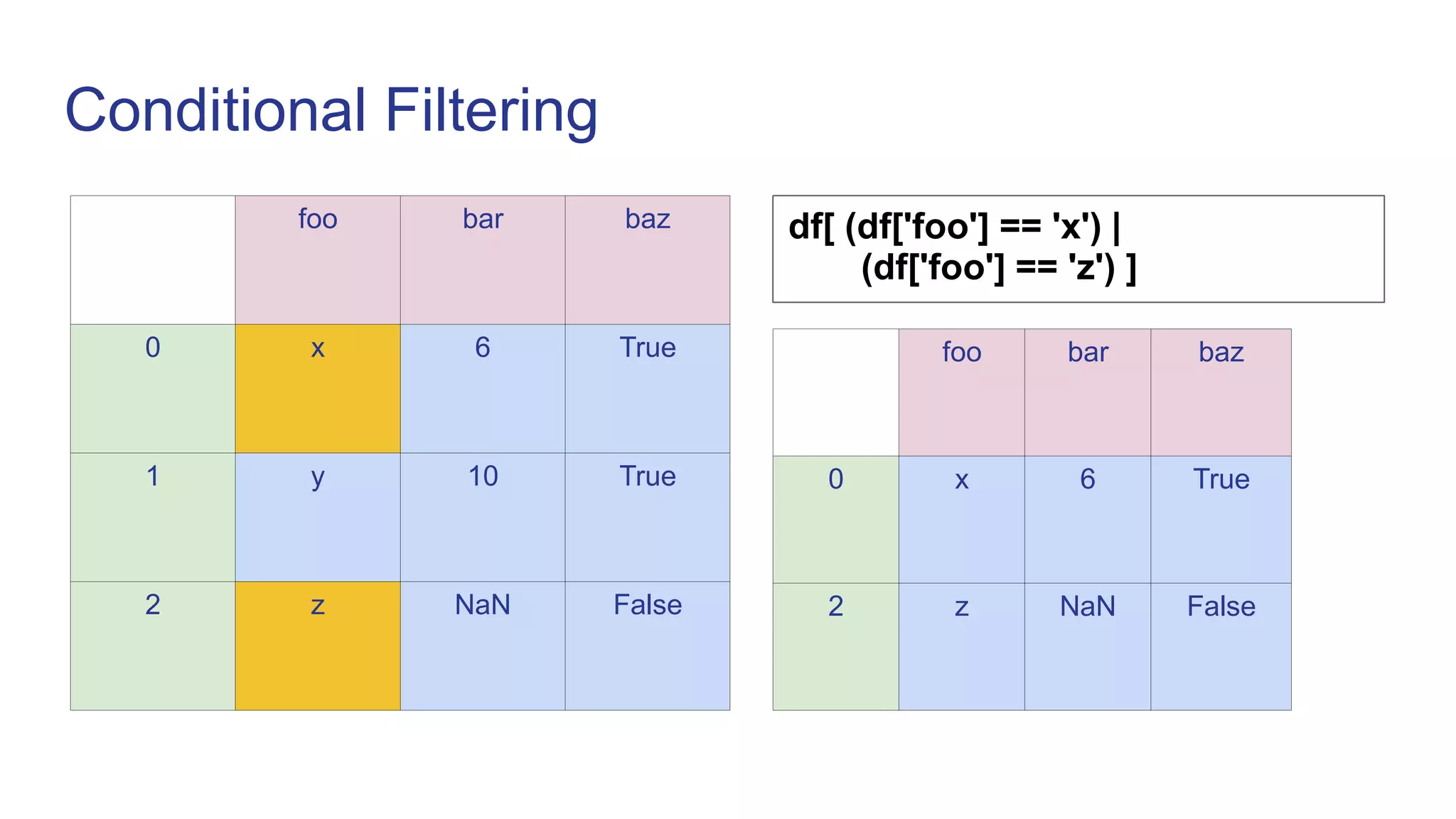 Conditional Filtering

|   | foo | bar | baz |
|---|---|---|---|
| 0 | x | 6 | True |
| 1 | y | 10 | True |
| 2 | z | NaN | False |

df[ (df['foo'] == 'x') |
(df['foo'] == 'z') ]

|   | foo | bar | baz |
|---|---|---|---|
| 0 | x | 6 | True |
| 2 | z | NaN | False |